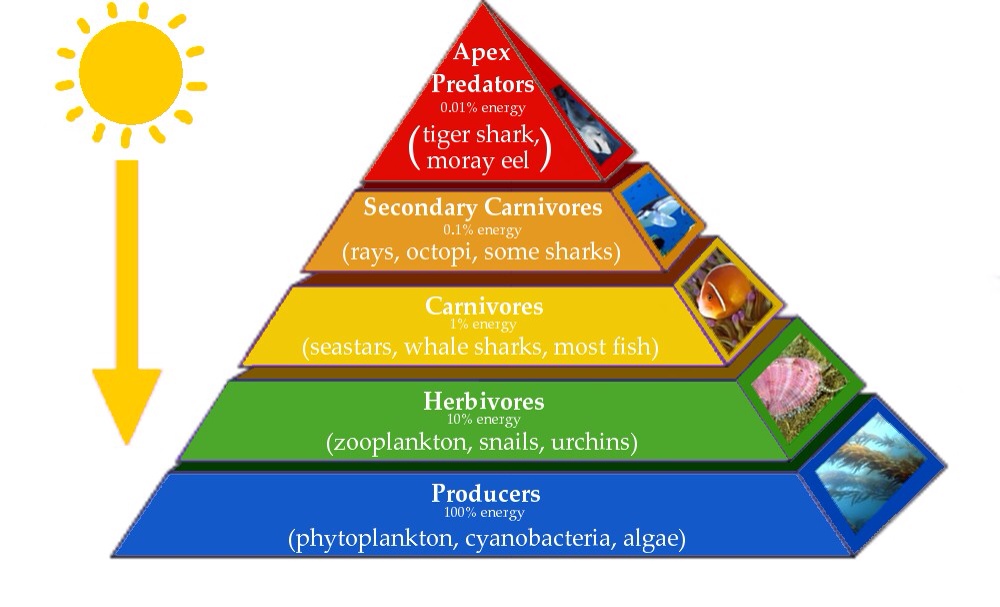 Apex Predators
0.01% energy
(tiger shark, moray eel)

Secondary Carnivores
0.1% energy
(rays, octopi, some sharks)

Carnivores
1% energy
(seastars, whale sharks, most fish)

Herbivores
10% energy
(zooplankton, snails, urchins)

Producers
100% energy
(phytoplankton, cyanobacteria, algae)